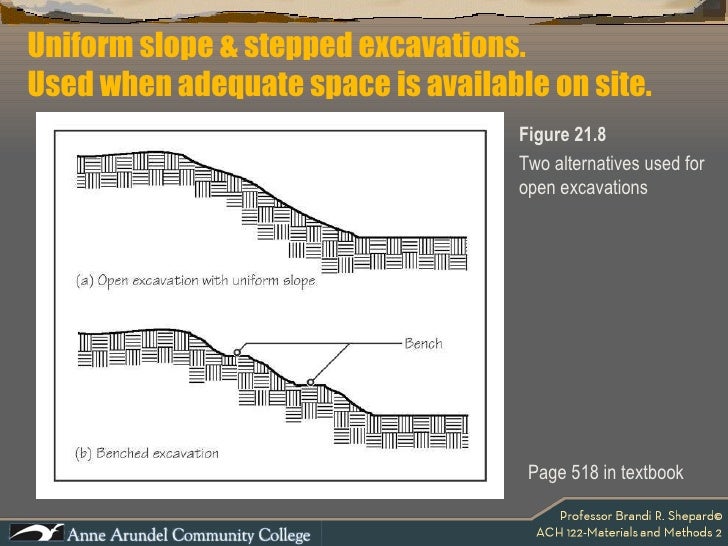 Uniform slope & stepped excavations.
Used when adequate space is available on site.

(a) Open excavation with uniform slope

Bench

(b) Benched excavation

Figure 21.8
Two alternatives used for open excavations

Page 518 in textbook

Anne Arundel Community College

Professor Brandi R. Shepard©
ACH 122-Materials and Methods 2